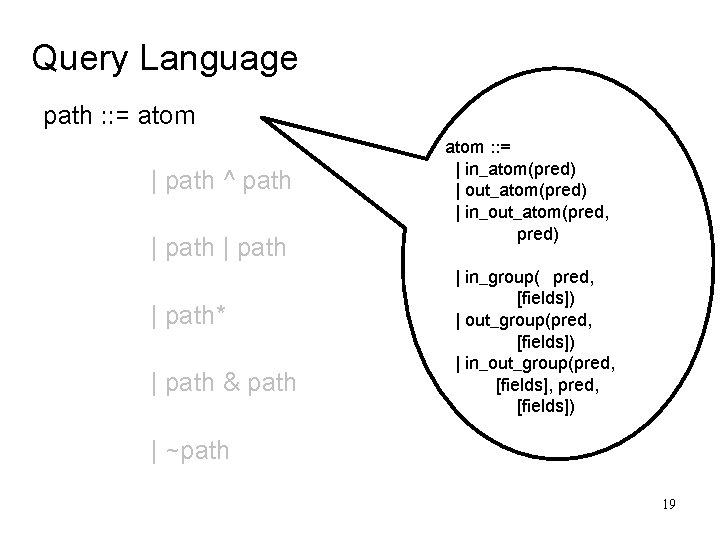 Query Language

path ::= atom

| path ^ path

| path | path

| path*

| path & path

| ~path

atom ::=
| in_atom(pred)
| out_atom(pred)
| in_out_atom(pred, pred)

| in_group( pred, [fields])
| out_group(pred, [fields])
| in_out_group(pred, [fields], pred, [fields])

19